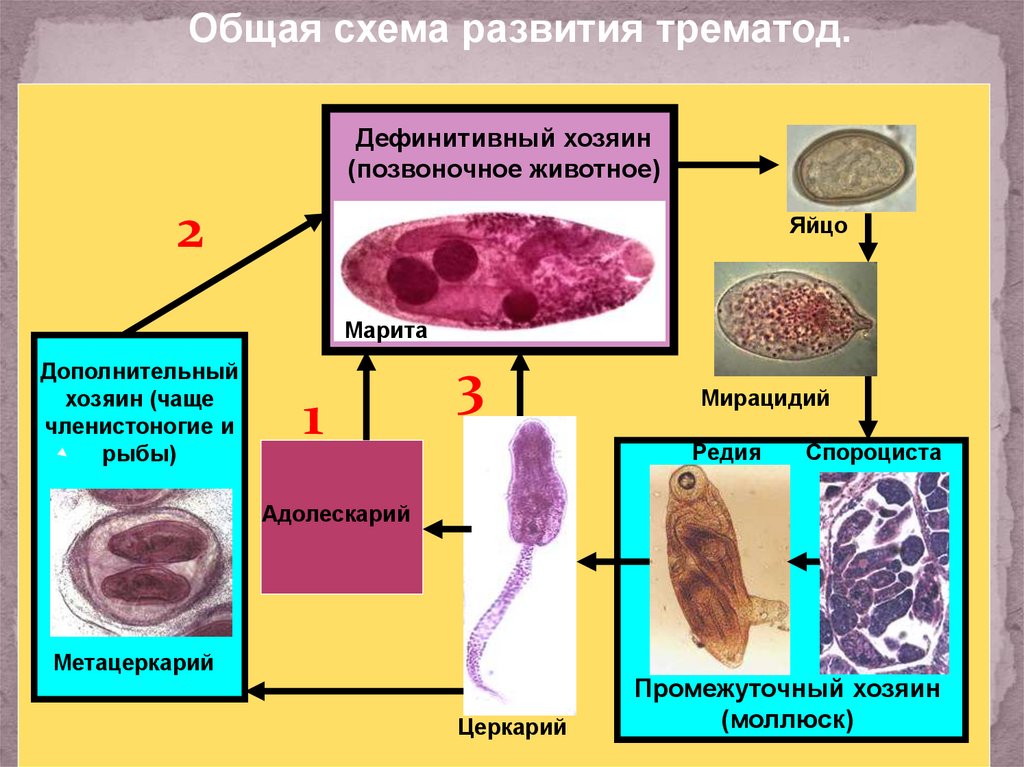 Общая схема развития трематод.

Дефинитивный хозяин (позвоночное животное)

Марита

Яйцо

Мирацидий

2

Дополнительный хозяин (чаще членистоногие и рыбы)

Метацеркарий

1

Адолескарий

3

Церкарий

Редия

Спороциста

Промежуточный хозяин (моллюск)